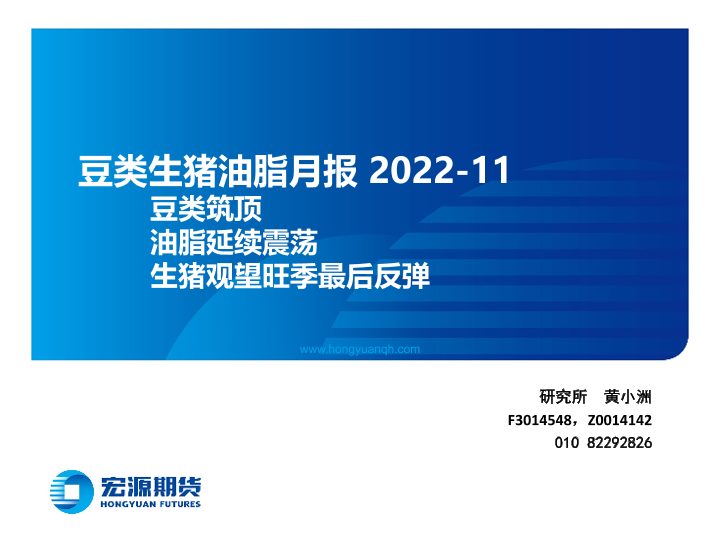 豆类生猪油脂月报 2022-11

豆类筑顶
油脂延续震荡
生猪观望旺季最后反弹

www.hongyuanqh.com

研究所 黄小洲
F3014548，Z0014142
010 82292826

宏源期货
HONGYUAN FUTURES